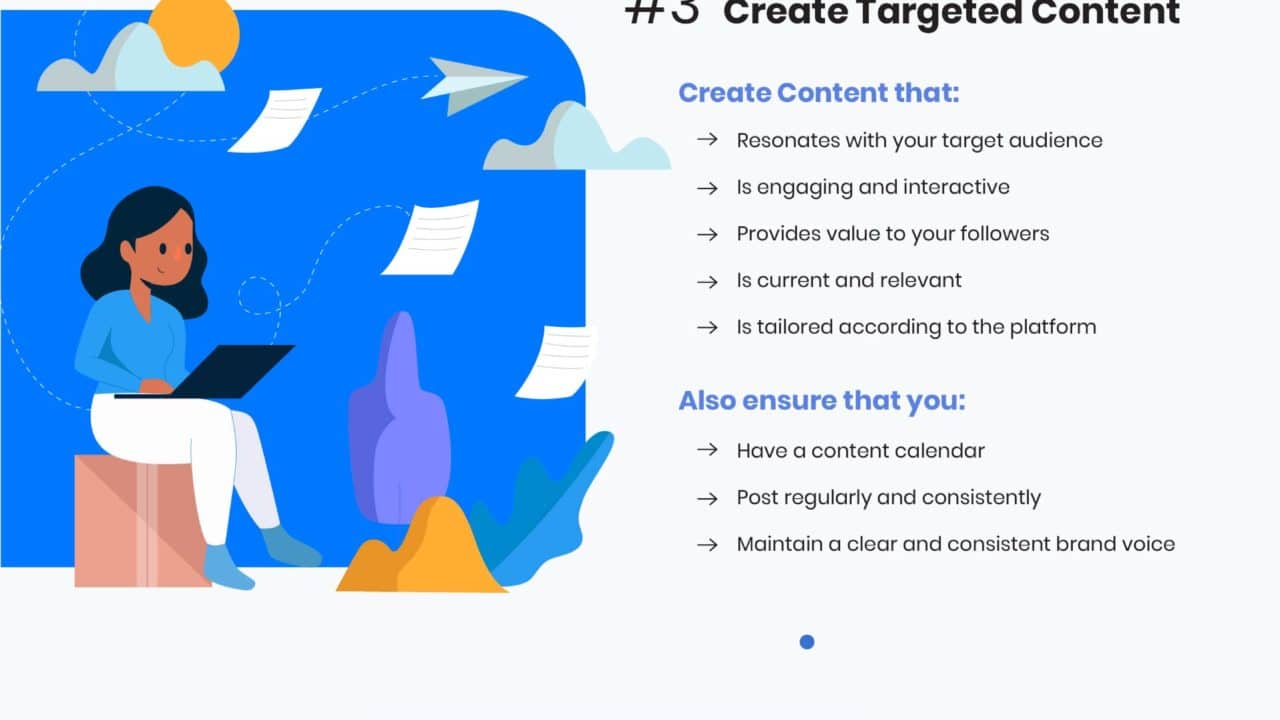 #3 Create Targeted Content

Create Content that:

→ Resonates with your target audience

→ Is engaging and interactive

→ Provides value to your followers

→ Is current and relevant

→ Is tailored according to the platform

Also ensure that you:

→ Have a content calendar

→ Post regularly and consistently

→ Maintain a clear and consistent brand voice